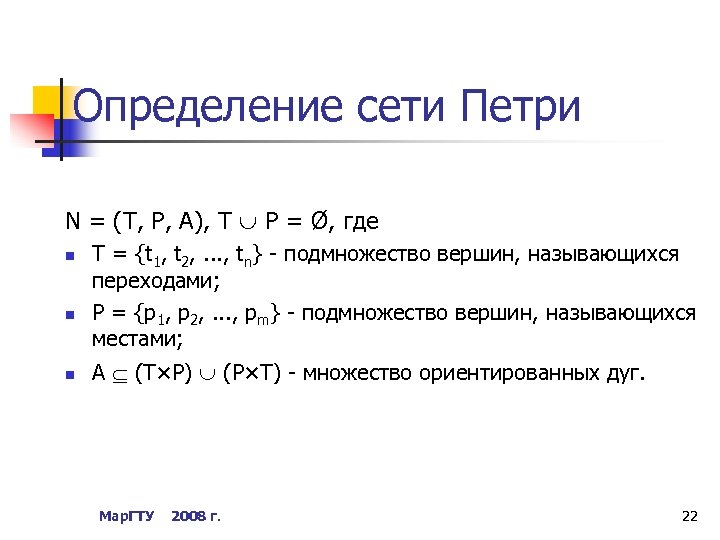 Определение сети Петри

$N = (T, P, A)$, $T \cup P = \emptyset$, где

- $T = \{t_1, t_2, ..., t_n\}$ - подмножество вершин, называющихся переходами;
- $P = \{p_1, p_2, ..., p_m\}$ - подмножество вершин, называющихся местами;
- $A \subseteq (T \times P) \cup (P \times T)$ - множество ориентированных дуг.

МарГТУ 2008 г.

22